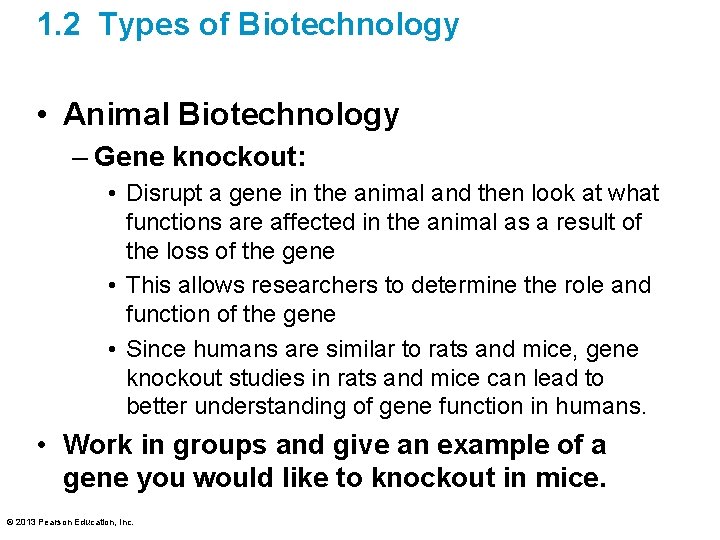 1.2 Types of Biotechnology

• Animal Biotechnology

– Gene knockout:

• Disrupt a gene in the animal and then look at what functions are affected in the animal as a result of the loss of the gene

• This allows researchers to determine the role and function of the gene

• Since humans are similar to rats and mice, gene knockout studies in rats and mice can lead to better understanding of gene function in humans.

• Work in groups and give an example of a gene you would like to knockout in mice.

© 2013 Pearson Education, Inc.